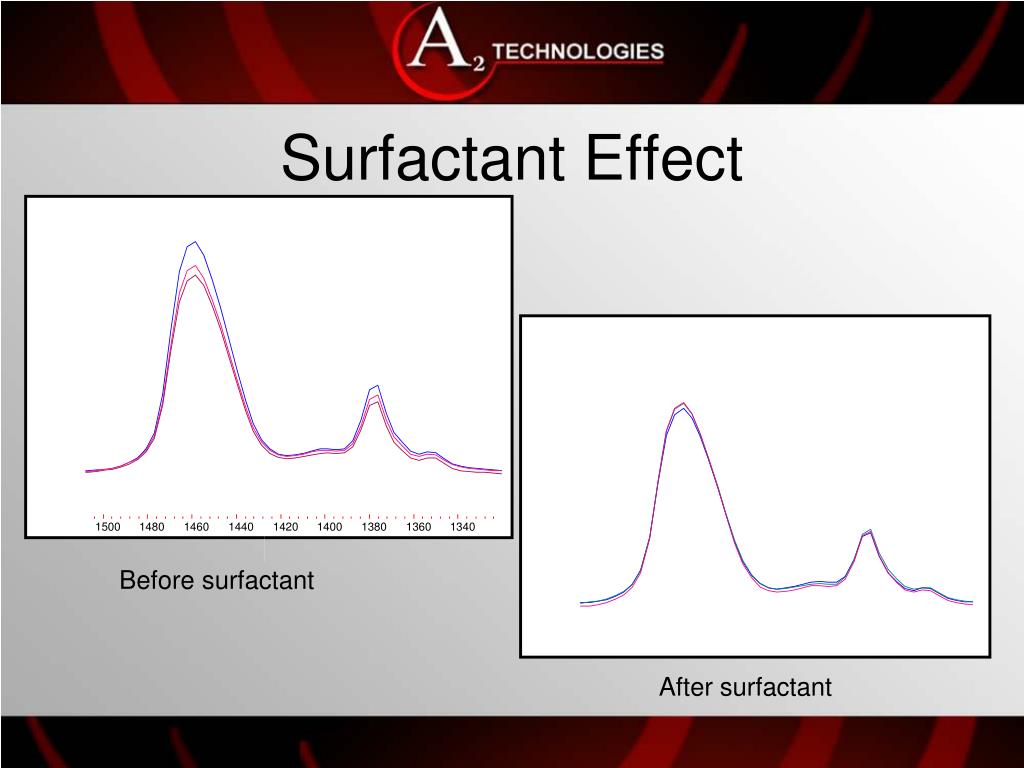 A2 TECHNOLOGIES

Surfactant Effect

1500 1480 1460 1440 1420 1400 1380 1360 1340

Before surfactant

After surfactant